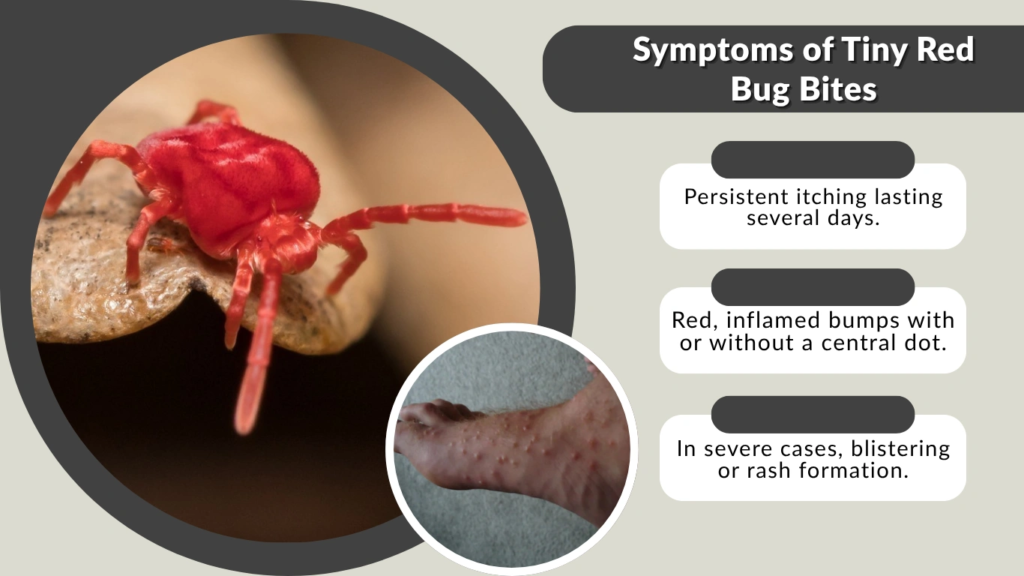 Symptoms of Tiny Red Bug Bites

Persistent itching lasting several days.

Red, inflamed bumps with or without a central dot.

In severe cases, blistering or rash formation.